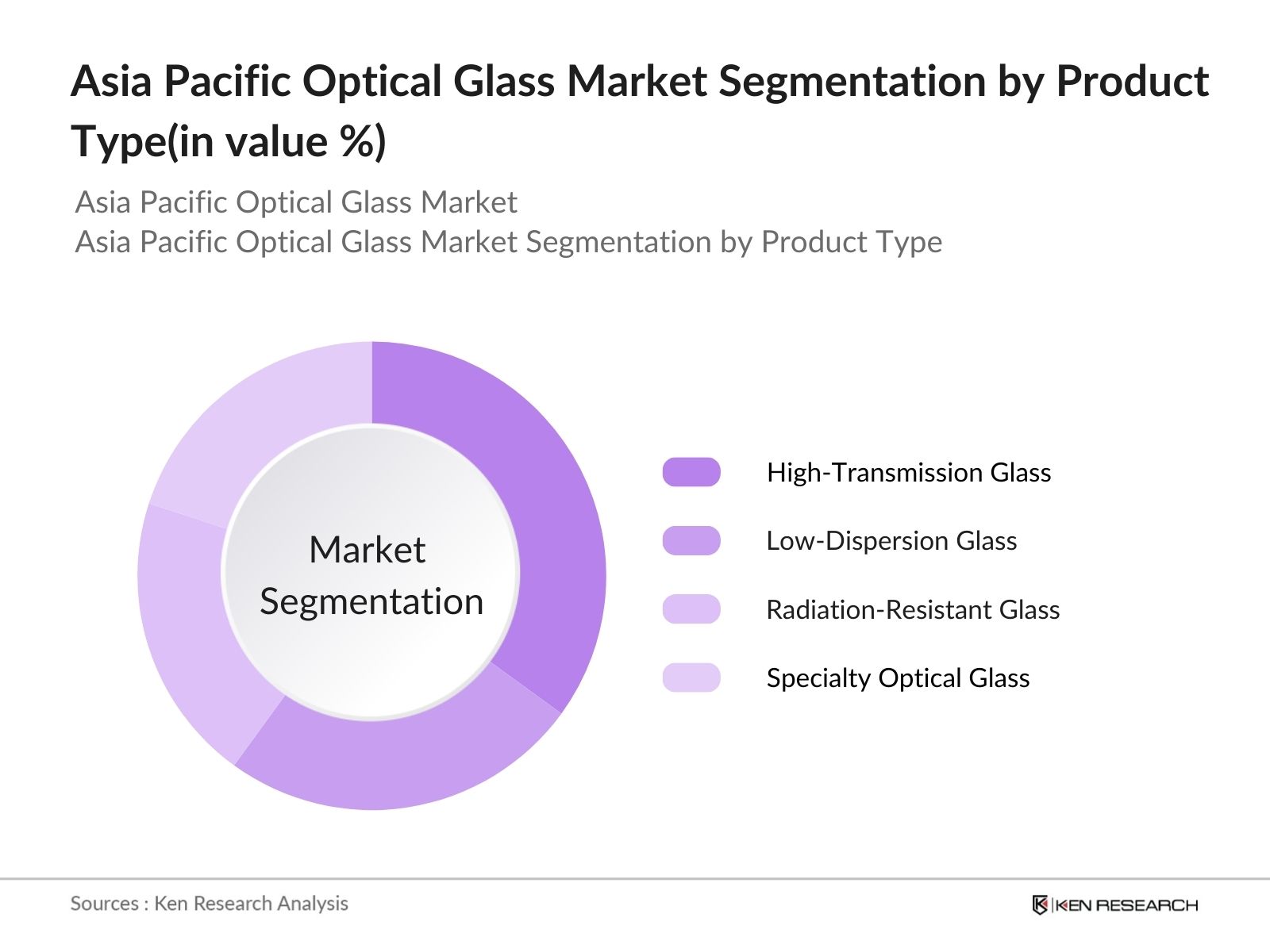 Asia Pacific Optical Glass Market Segmentation by Product Type(in value %)

Asia Pacific Optical Glass Market
Asia Pacific Optical Glass Market Segmentation by Product Type

Market Segmentation

High-Transmission Glass
Low-Dispersion Glass
Radiation-Resistant Glass
Specialty Optical Glass

Sources : Ken Research Analysis

KEN RESEARCH